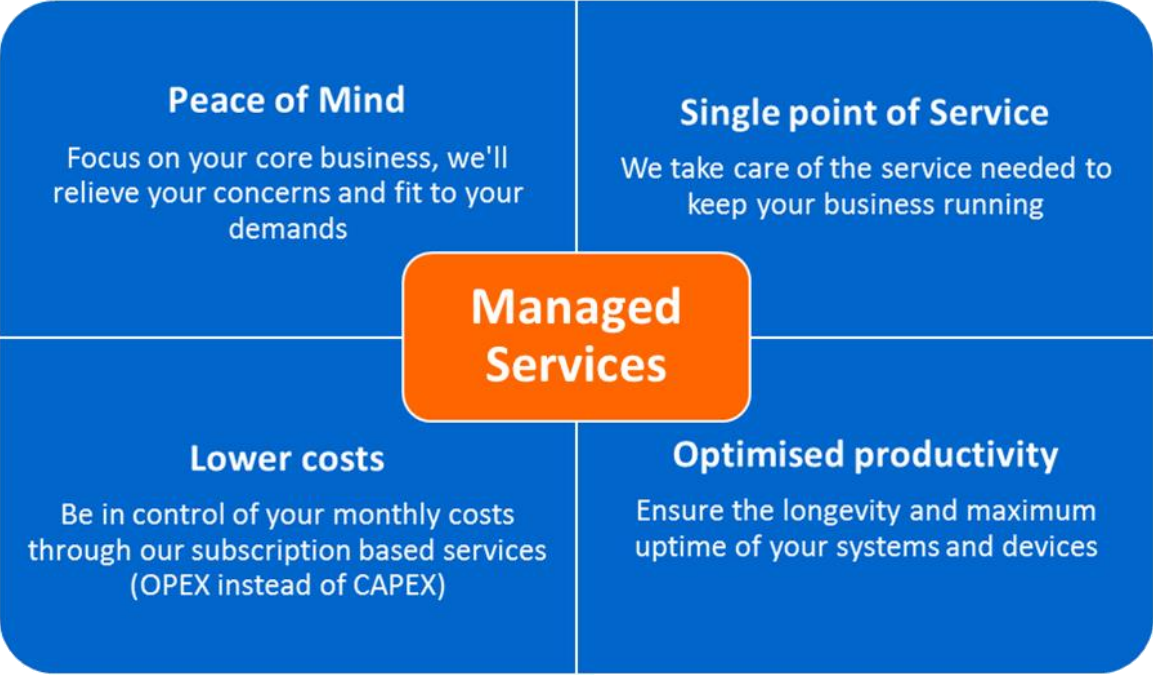 Peace of Mind

Focus on your core business, we'll relieve your concerns and fit to your demands

Single point of Service

We take care of the service needed to keep your business running

Managed Services

Lower costs

Be in control of your monthly costs through our subscription based services (OPEX instead of CAPEX)

Optimised productivity

Ensure the longevity and maximum uptime of your systems and devices